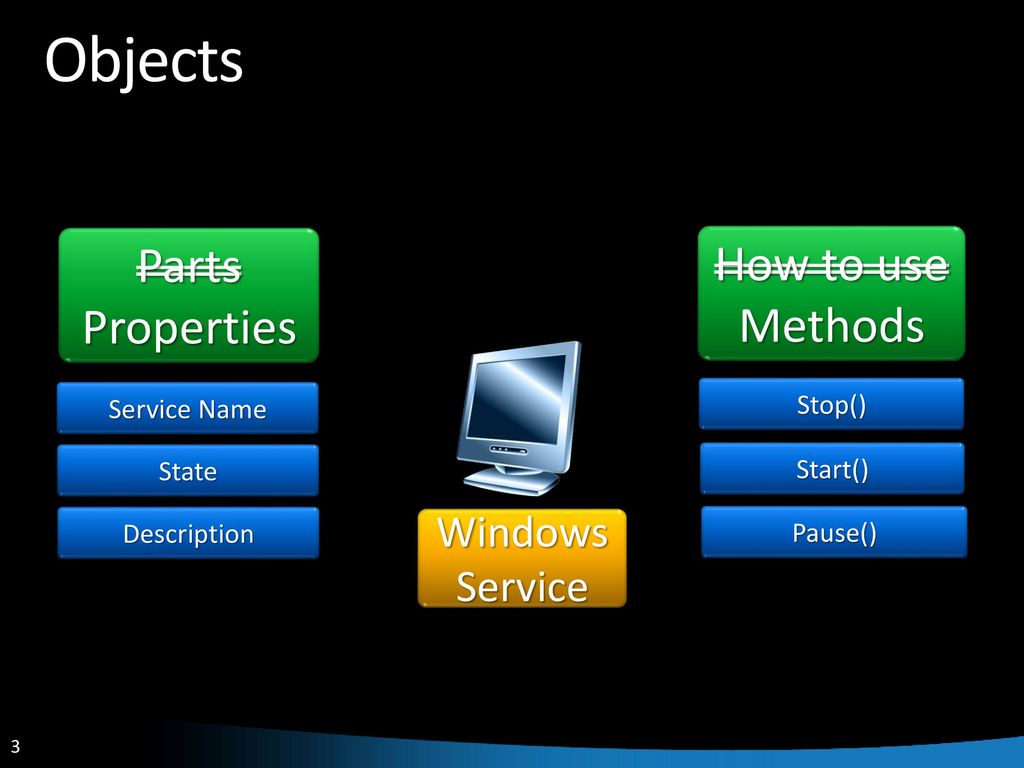 Objects

~~Parts~~
Properties

Service Name

State

Description

Windows Service

~~How to use~~
Methods

Stop()

Start()

Pause()

3